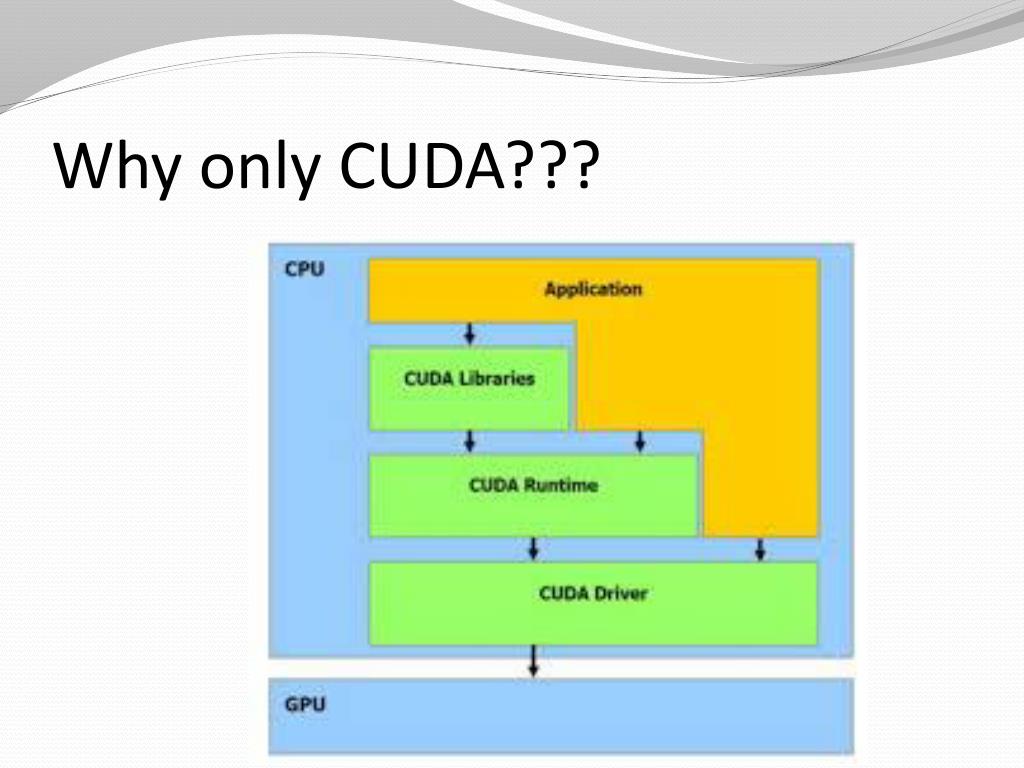 Why only CUDA???

CPU

Application

CUDA Libraries

CUDA Runtime

CUDA Driver

GPU